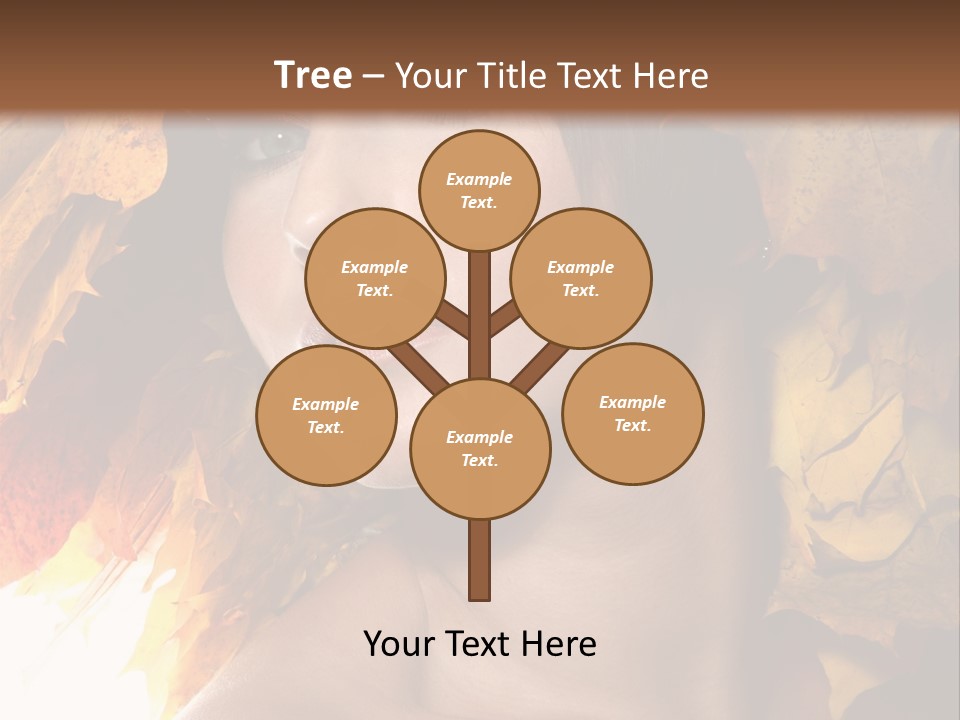 Tree – Your Title Text Here

Example Text.

Example Text.

Example Text.

Example Text.

Example Text.

Example Text.

Your Text Here